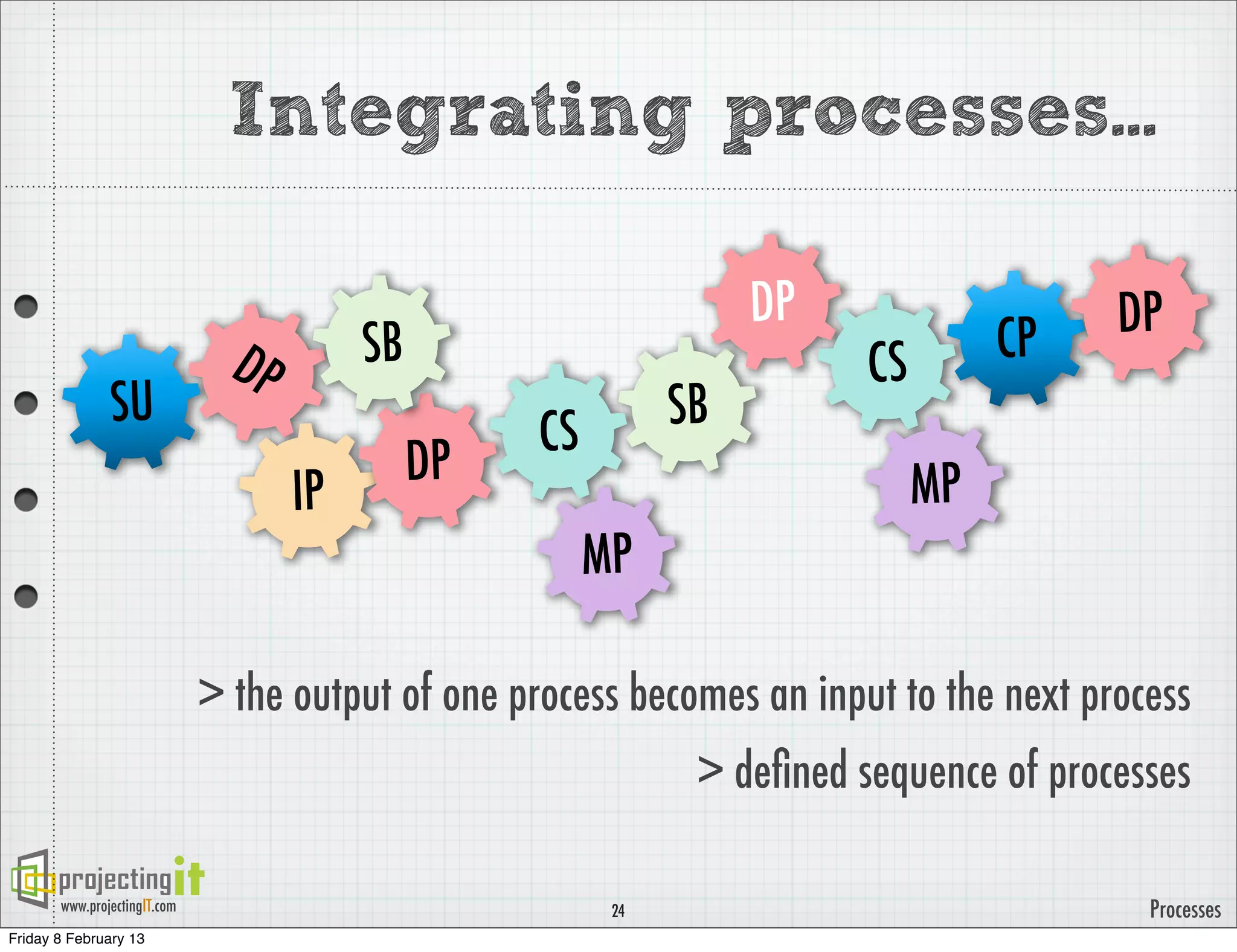 Integrating processes...

SU
DP
SB
IP
DP
CS
MP
SB
DP
CS
MP
CP
DP

> the output of one process becomes an input to the next process

> defined sequence of processes

projectingit
www.projectingIT.com

24

Processes

Friday 8 February 13